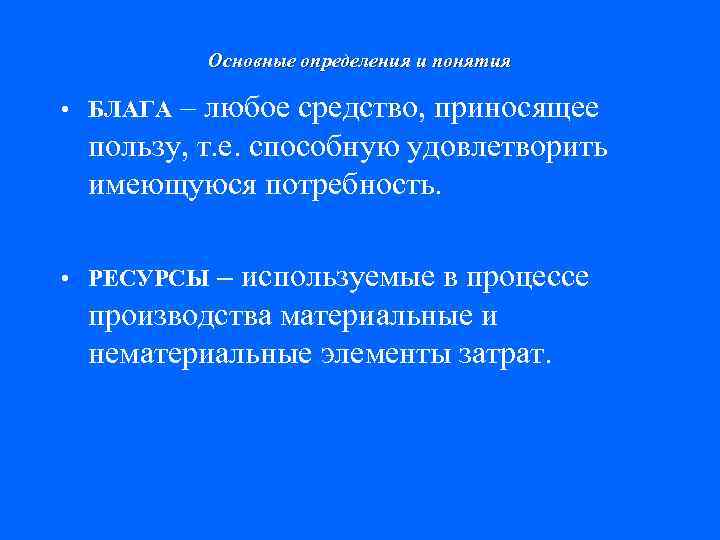 Основные определения и понятия

• БЛАГА – любое средство, приносящее пользу, т.е. способную удовлетворить имеющуюся потребность.

• РЕСУРСЫ – используемые в процессе производства материальные и нематериальные элементы затрат.